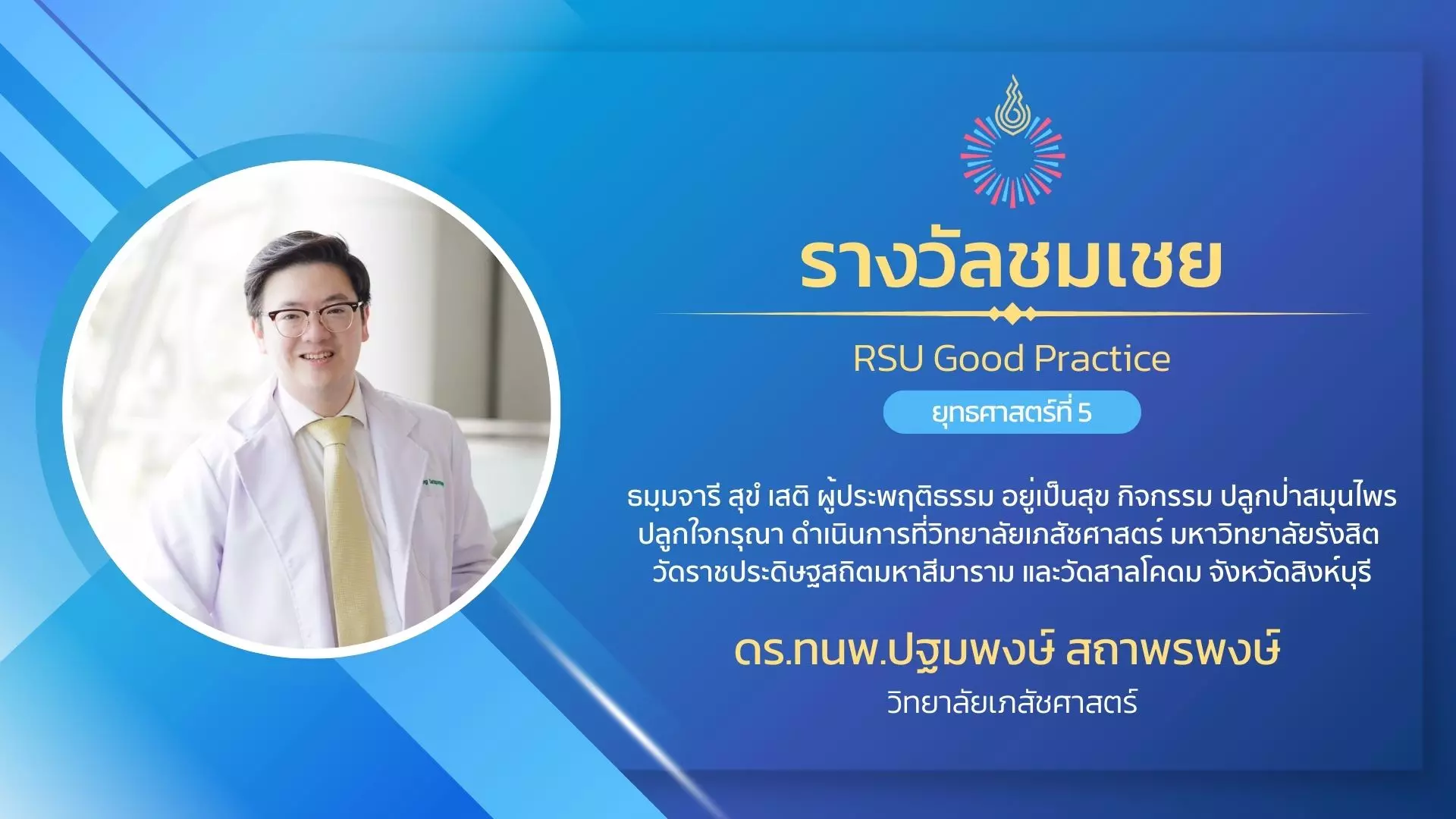 รางวัลชมเชย

RSU Good Practice

ยุทธศาสตร์ที่ 5

ธมฺมจารี สุขํ เสติ ผู้ประพฤติธรรม อยู่เป็นสุข กิจกรรม ปลูกป่าสมุนไพร ปลูกใจกรุณา ดำเนินการที่วิทยาลัยเภสัชศาสตร์ มหาวิทยาลัยรังสิต วัดราชประดิษฐสถิตมหาสีมาราม และวัดสาลโคดม จังหวัดสิงห์บุรี

ดร.ทนพ.ปฐมพงษ์ สถาพรพงษ์

วิทยาลัยเภสัชศาสตร์